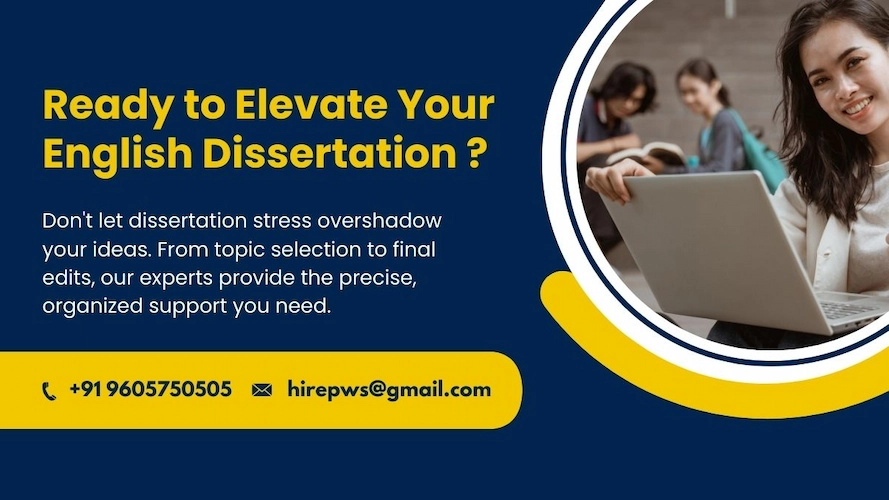 Ready to Elevate Your English Dissertation ?

Don't let dissertation stress overshadow your ideas. From topic selection to final edits, our experts provide the precise, organized support you need.

+91 9605750505 hirepws@gmail.com